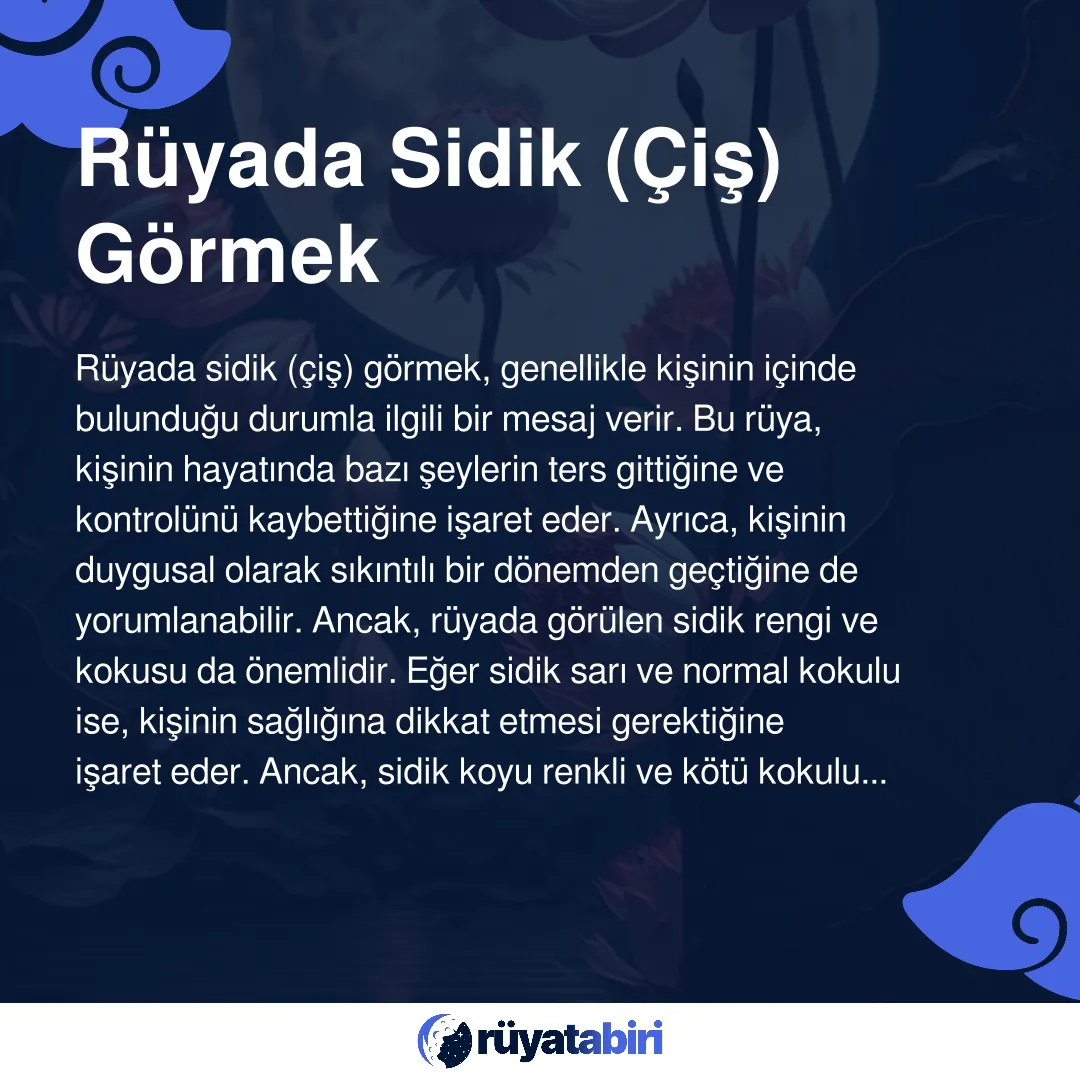 Rüyada Sidik (Çiş) Görmek

Rüyada sidik (çiş) görmek, genellikle kişinin içinde bulunduğu durumla ilgili bir mesaj verir. Bu rüya, kişinin hayatında bazı şeylerin ters gittiğine ve kontrolünü kaybettiğine işaret eder. Ayrıca, kişinin duygusal olarak sıkıntılı bir dönemden geçtiğine de yorumlanabilir. Ancak, rüyada görülen sidik rengi ve kokusu da önemlidir. Eğer sidik sarı ve normal kokulu ise, kişinin sağlığına dikkat etmesi gerektiğine işaret eder. Ancak, sidik koyu renkli ve kötü kokulu...

rüyatabiri